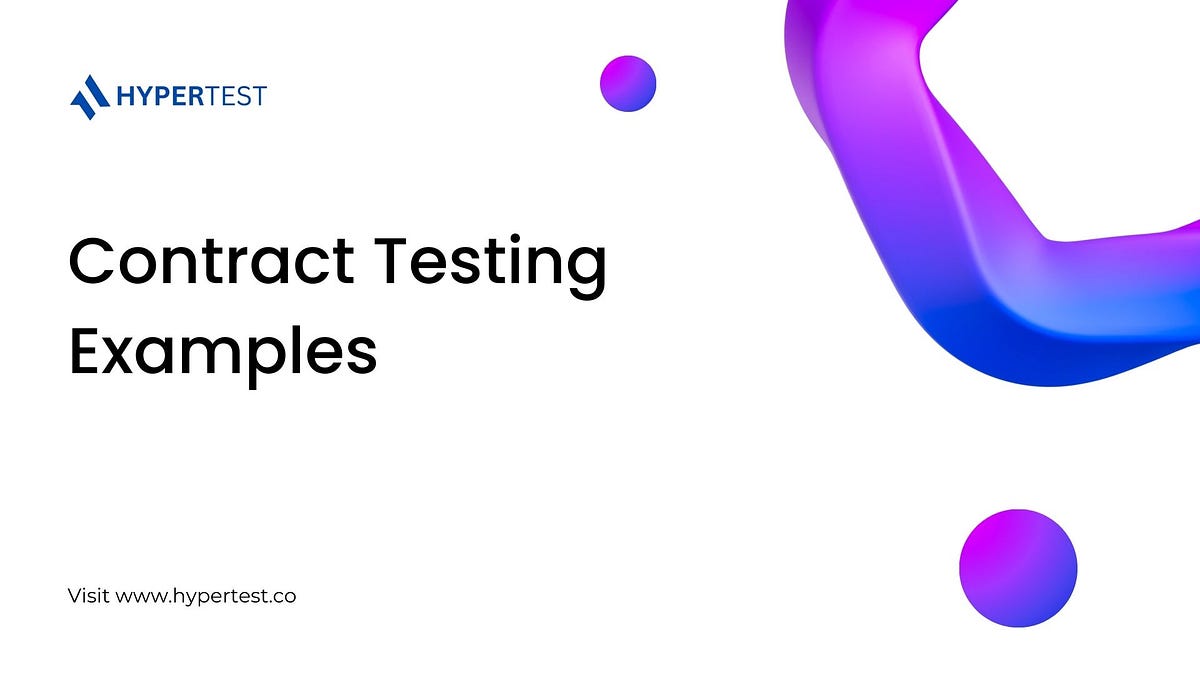 HYPERTEST

Contract Testing Examples

Visit www.hypertest.co